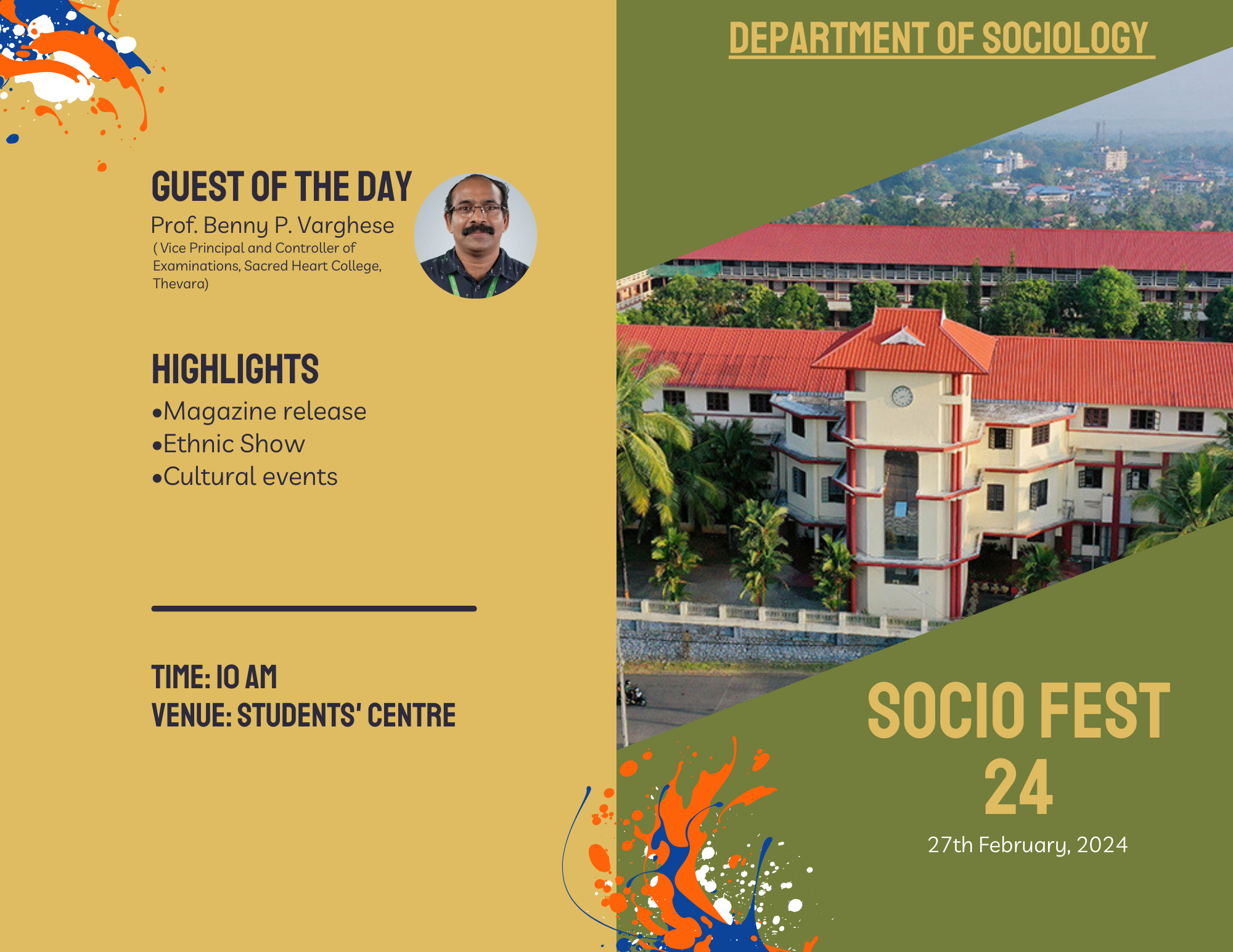 GUEST OF THE DAY
Prof. Benny P. Varghese
( Vice Principal and Controller of Examinations, Sacred Heart College, Thevara)

HIGHLIGHTS
•Magazine release
•Ethnic Show
•Cultural events

TIME: 10 AM
VENUE: STUDENTS' CENTRE

DEPARTMENT OF SOCIOLOGY

SOCIO FEST 24
27th February, 2024